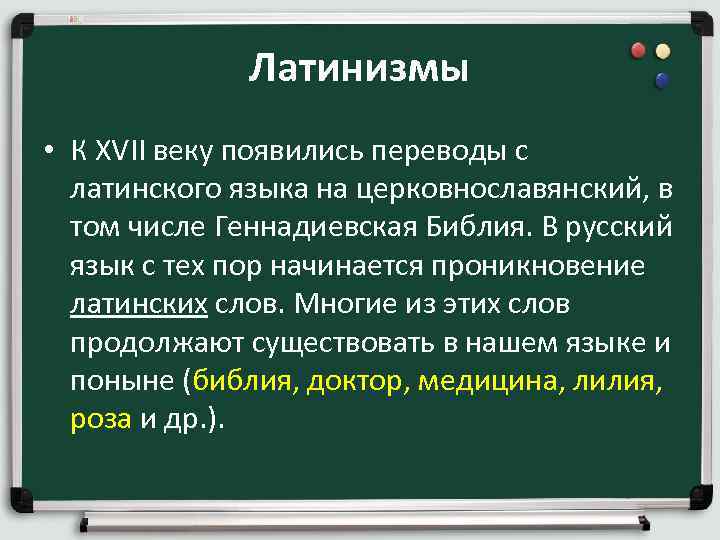 Латинизмы

• К XVII веку появились переводы с латинского языка на церковнославянский, в том числе Геннадиевская Библия. В русский язык с тех пор начинается проникновение латинских слов. Многие из этих слов продолжают существовать в нашем языке и поныне (библия, доктор, медицина, лилия, роза и др.).